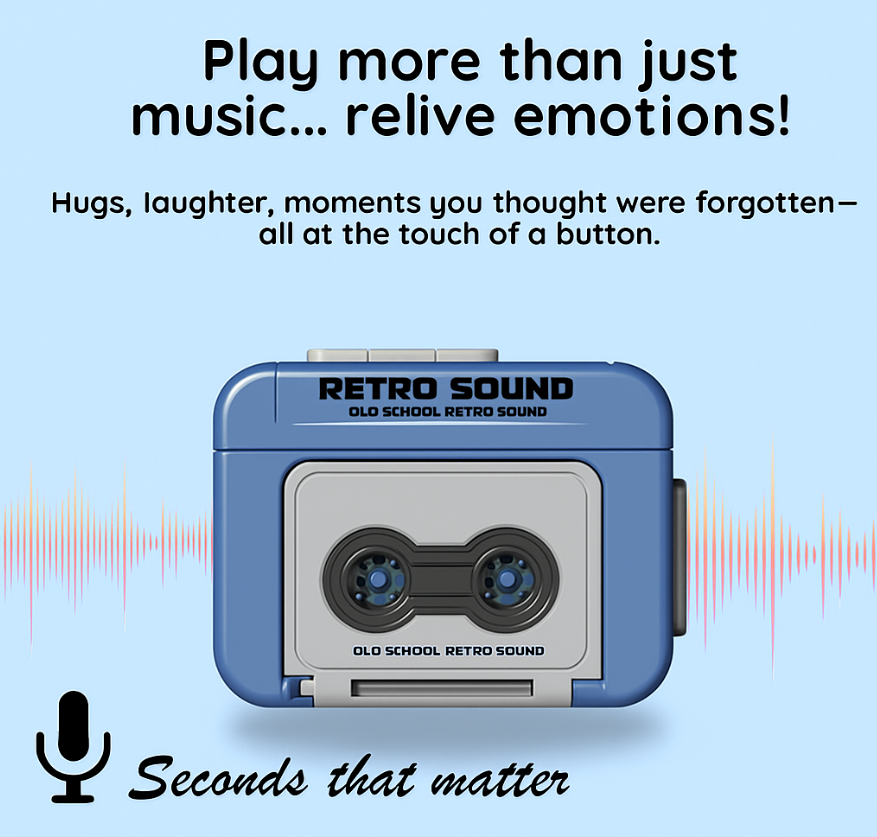 Play more than just music... relive emotions!

Hugs, laughter, moments you thought were forgotten— all at the touch of a button.

RETRO SOUND
OLO SCHOOL RETRO SOUND

OLO SCHOOL RETRO SOUND

Seconds that matter